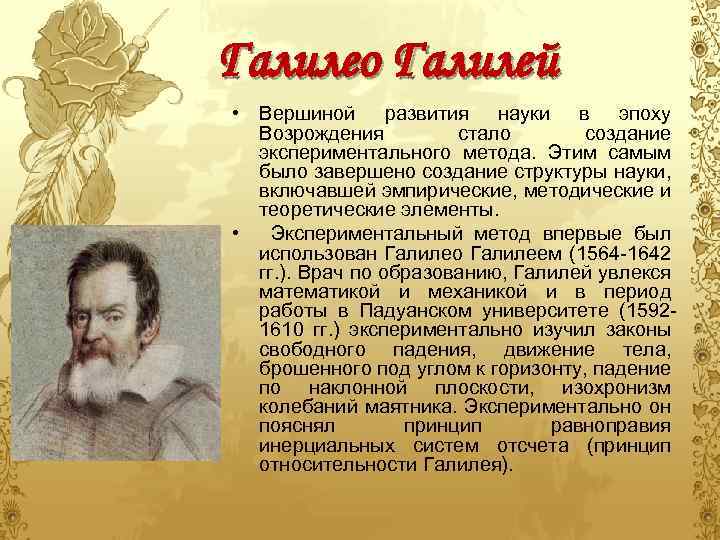 Галилео Галилей

• Вершиной развития науки в эпоху Возрождения стало создание экспериментального метода. Этим самым было завершено создание структуры науки, включавшей эмпирические, методические и теоретические элементы.

• Экспериментальный метод впервые был использован Галилео Галилеем (1564-1642 гг.). Врач по образованию, Галилей увлекся математикой и механикой и в период работы в Падуанском университете (1592-1610 гг.) экспериментально изучил законы свободного падения, движение тела, брошенного под углом к горизонту, падение по наклонной плоскости, изохронизм колебаний маятника. Экспериментально он пояснял принцип равноправия инерциальных систем отсчета (принцип относительности Галилея).